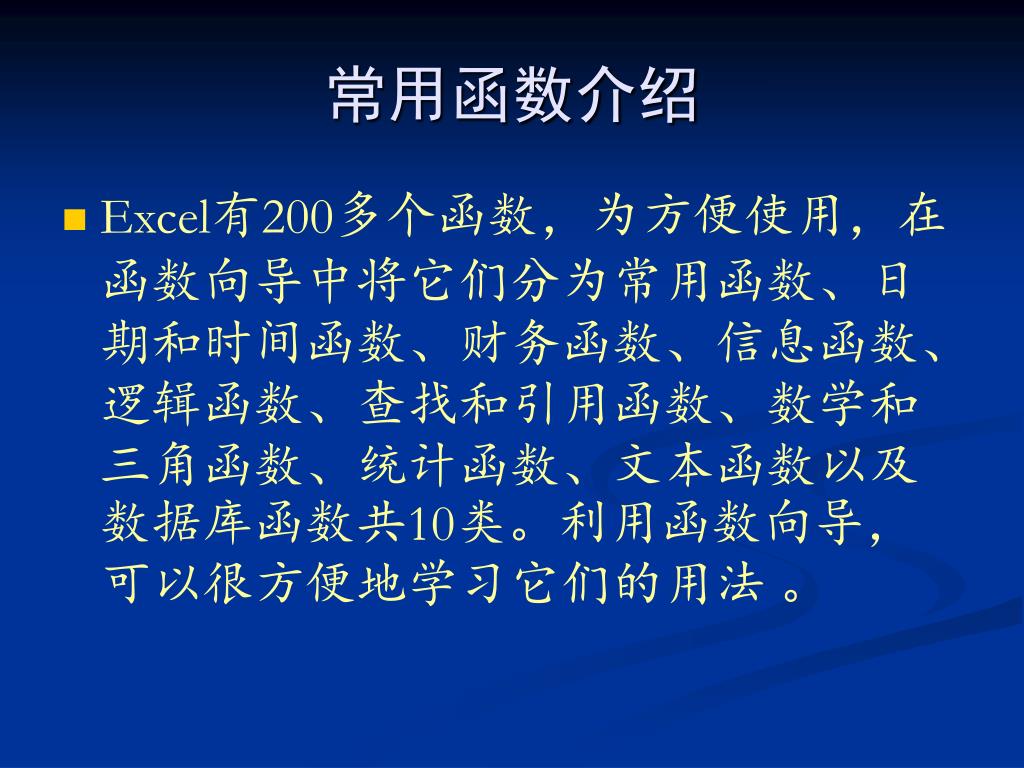 常用函数介绍

Excel有200多个函数，为方便使用，在函数向导中将它们分为常用函数、日期和时间函数、财务函数、信息函数、逻辑函数、查找和引用函数、数学和三角函数、统计函数、文本函数以及数据库函数共10类。利用函数向导，可以很方便地学习它们的用法 。